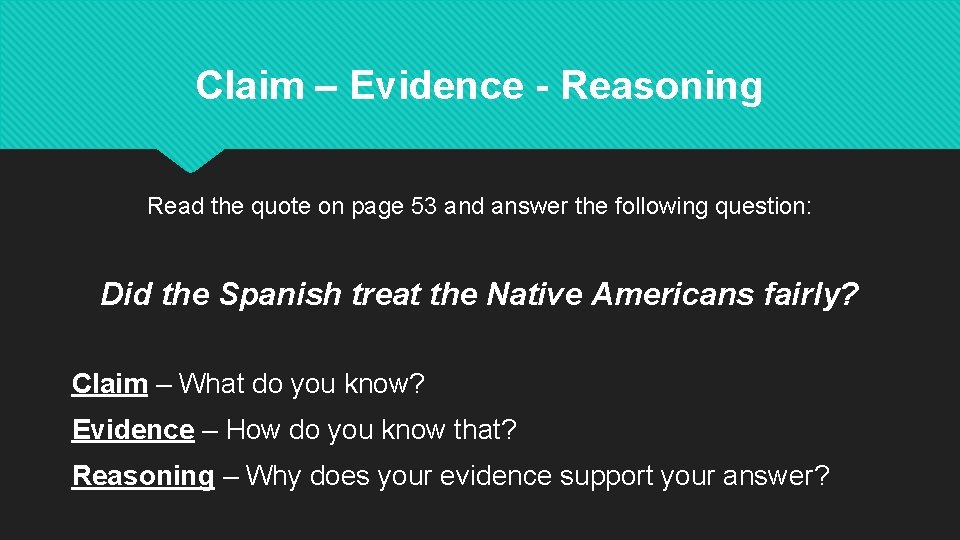 Claim – Evidence - Reasoning

Read the quote on page 53 and answer the following question:

Did the Spanish treat the Native Americans fairly?

Claim – What do you know?

Evidence – How do you know that?

Reasoning – Why does your evidence support your answer?